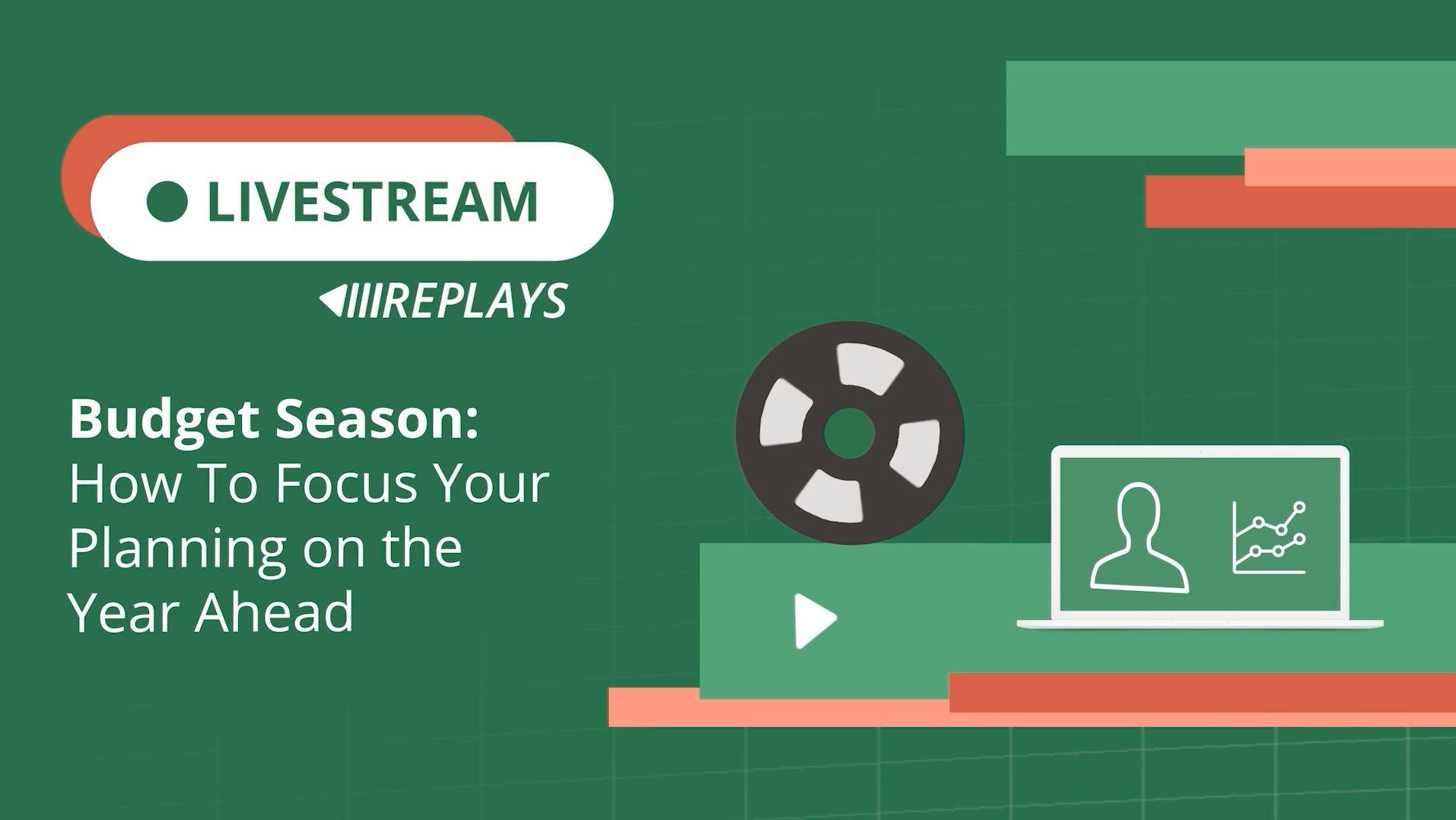 LIVESTREAM
REPLAYS

Budget Season:
How To Focus Your Planning on the Year Ahead